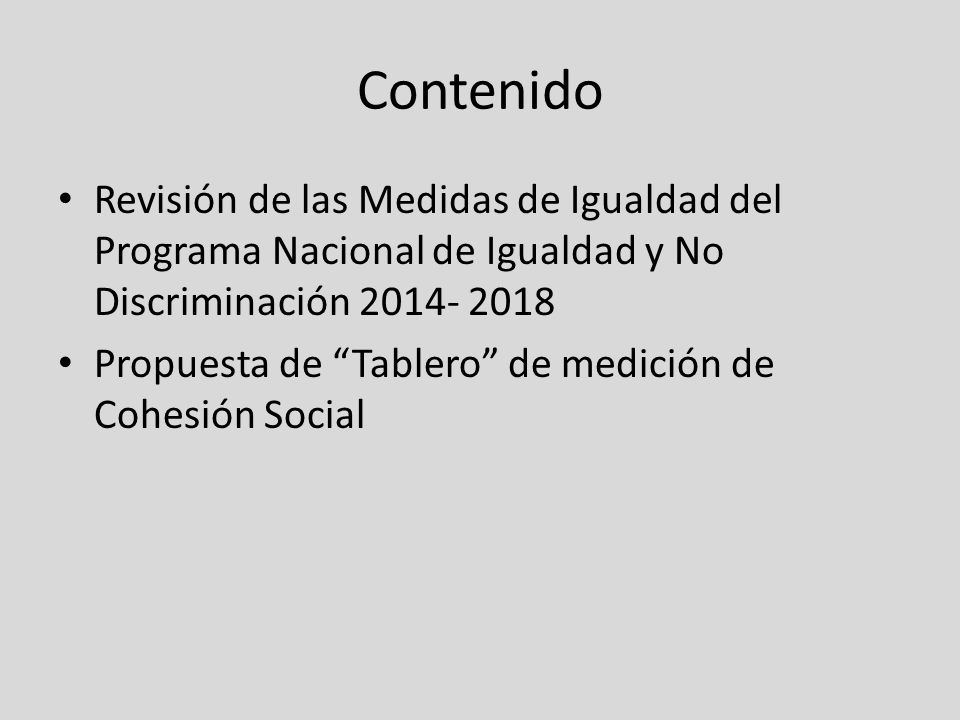 Contenido

• Revisión de las Medidas de Igualdad del Programa Nacional de Igualdad y No Discriminación 2014- 2018

• Propuesta de “Tablero” de medición de Cohesión Social